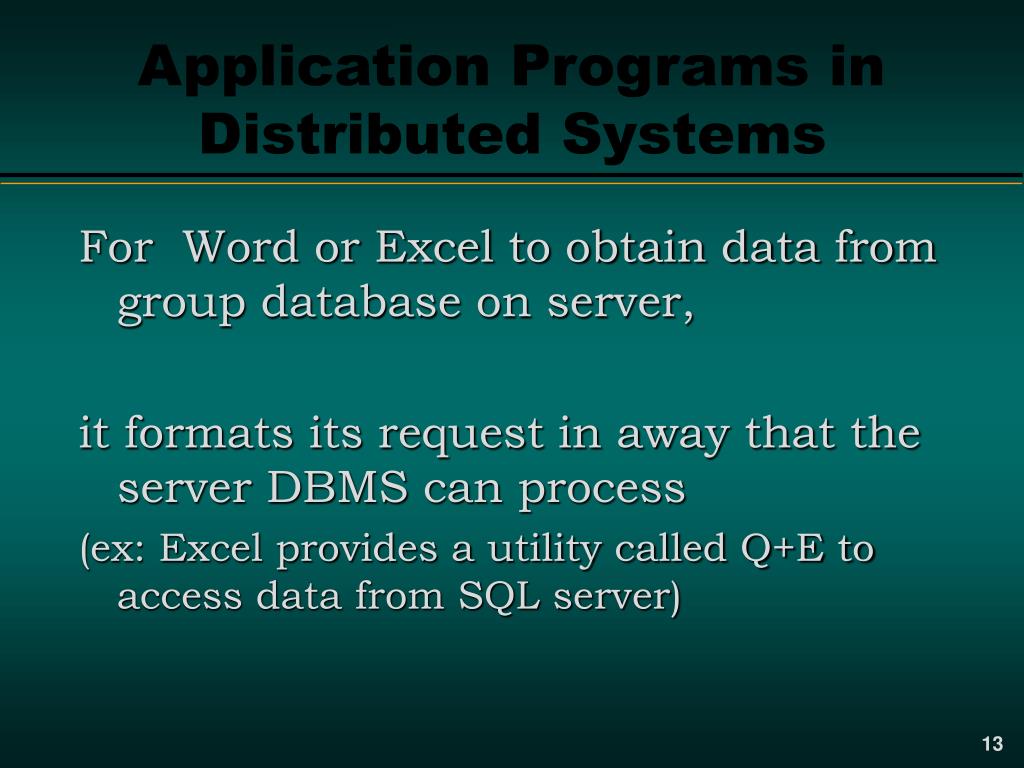 Application Programs in Distributed Systems

For  Word or Excel to obtain data from group database on server,

it formats its request in away that the server DBMS can process

(ex: Excel provides a utility called Q+E to access data from SQL server)

13